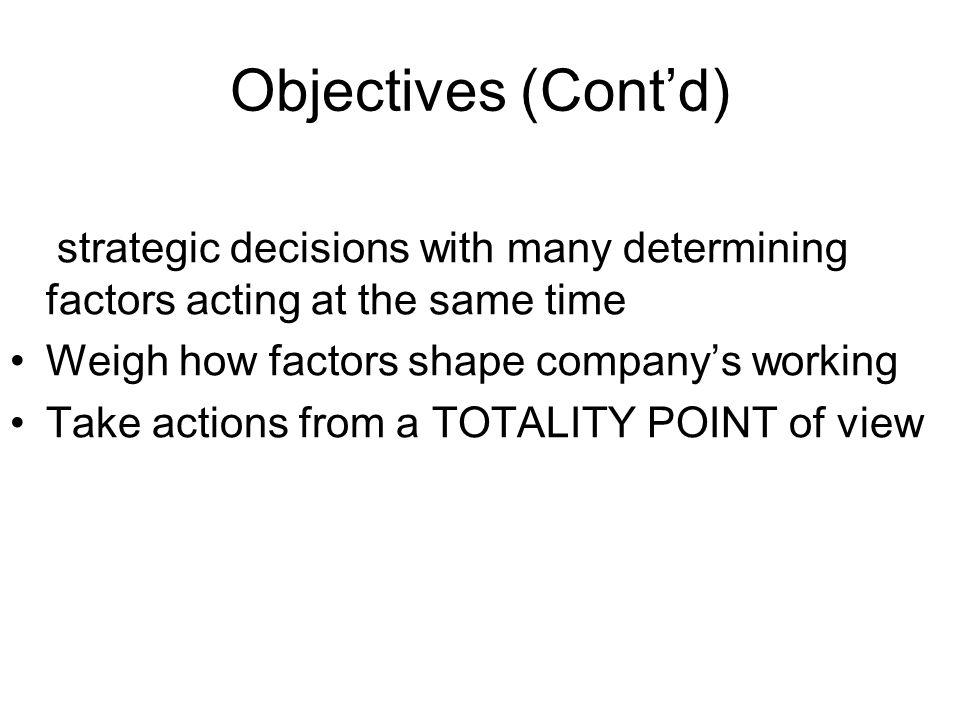 Objectives (Cont’d)

strategic decisions with many determining factors acting at the same time

• Weigh how factors shape company’s working
• Take actions from a TOTALITY POINT of view